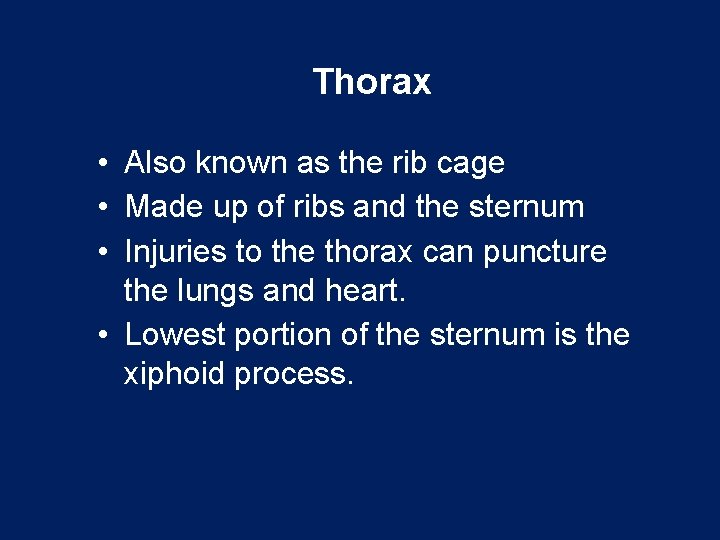 Thorax

• Also known as the rib cage
• Made up of ribs and the sternum
• Injuries to the thorax can puncture the lungs and heart.
• Lowest portion of the sternum is the xiphoid process.